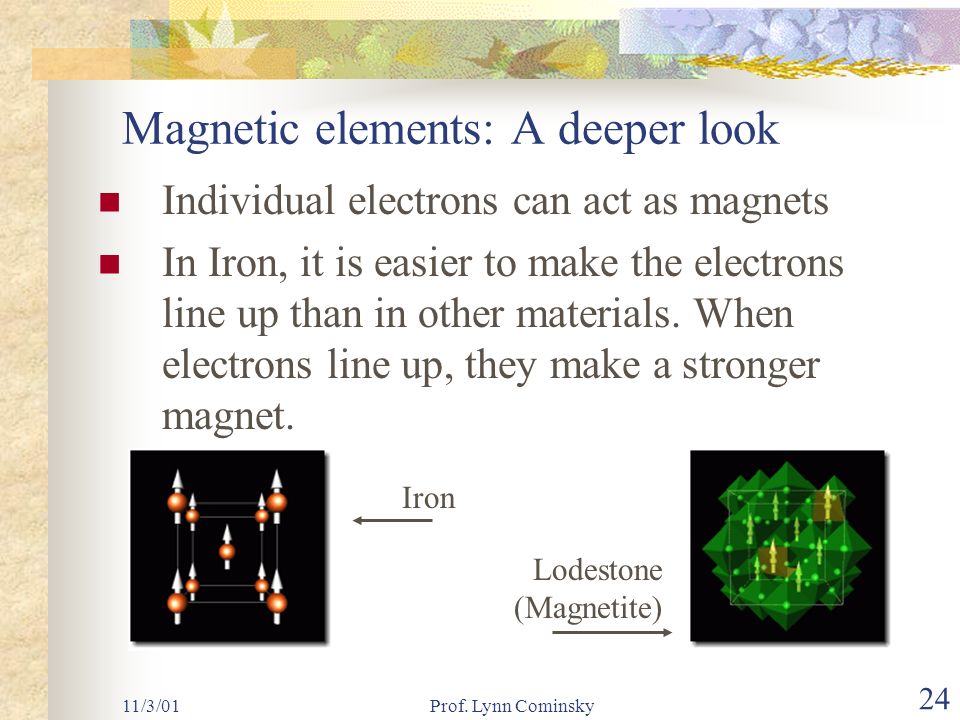 Magnetic elements: A deeper look

Individual electrons can act as magnets

In Iron, it is easier to make the electrons line up than in other materials. When electrons line up, they make a stronger magnet.

Iron

Lodestone (Magnetite)

11/3/01

Prof. Lynn Cominsky

24